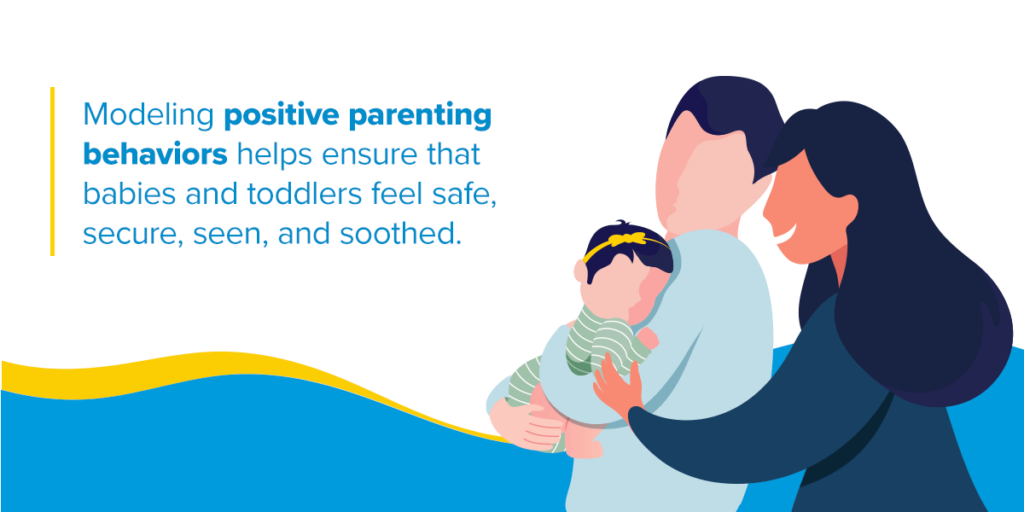 Modeling positive parenting behaviors helps ensure that babies and toddlers feel safe, secure, seen, and soothed.